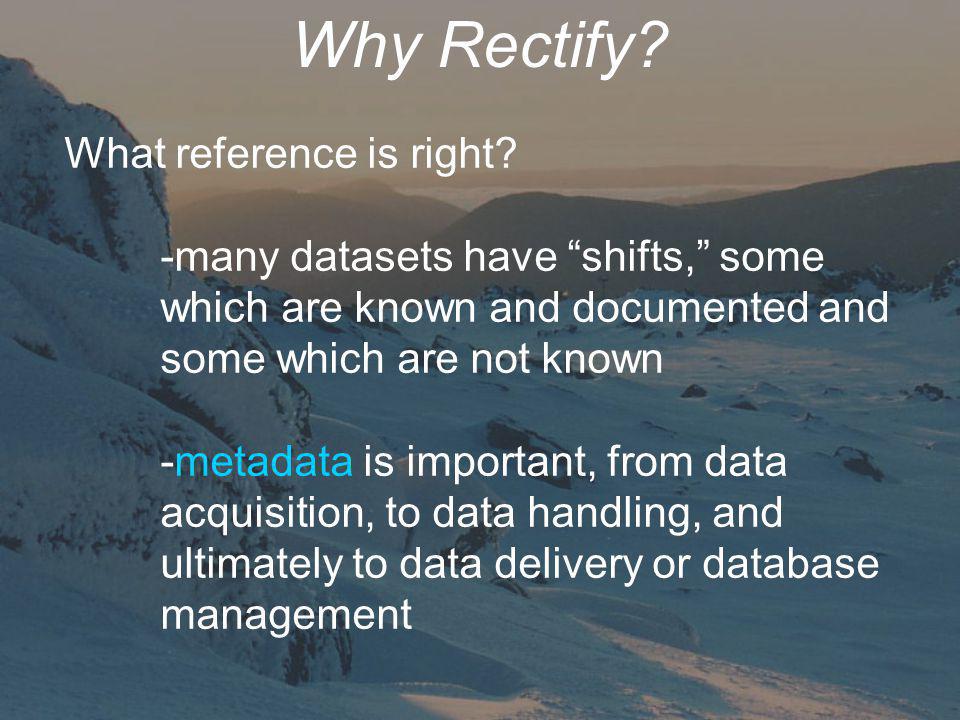 Why Rectify?

What reference is right?

-many datasets have “shifts,” some which are known and documented and some which are not known

-metadata is important, from data acquisition, to data handling, and ultimately to data delivery or database management